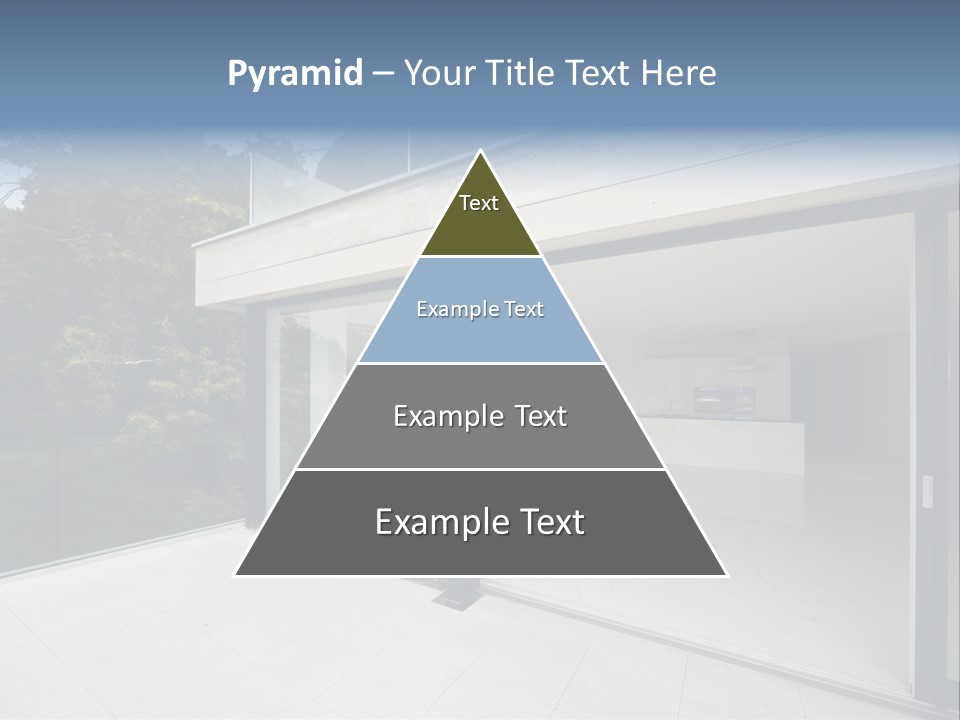 Pyramid – Your Title Text Here

Text

Example Text

Example Text

Example Text